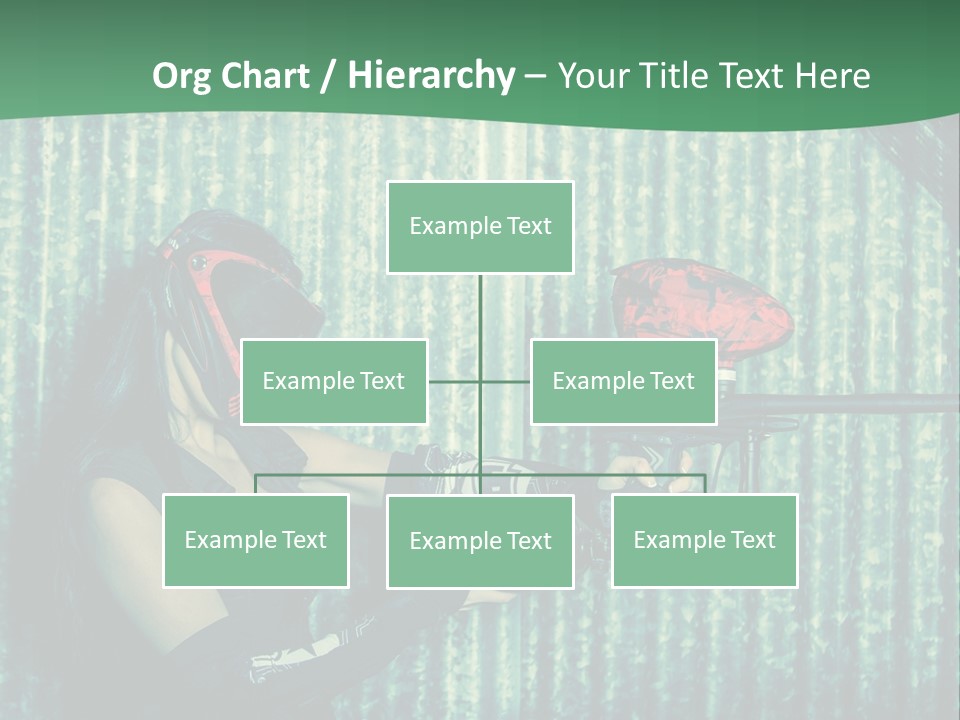 Org Chart / Hierarchy – Your Title Text Here

Example Text

Example Text

Example Text

Example Text

Example Text

Example Text